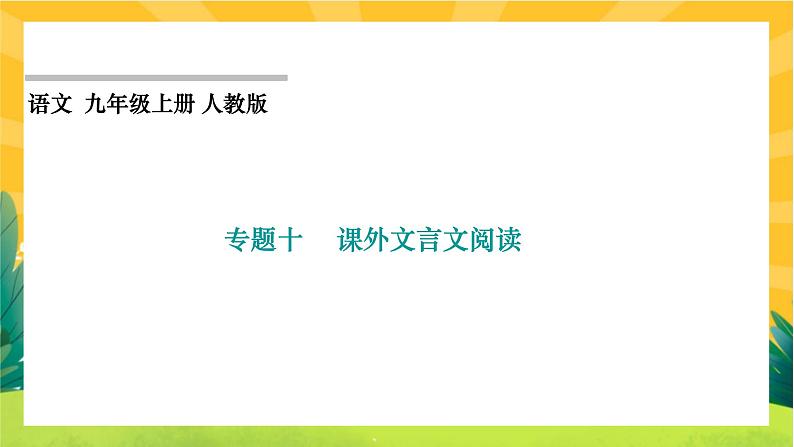 语文 九年级上册 人教版

专题十 课外文言文阅读